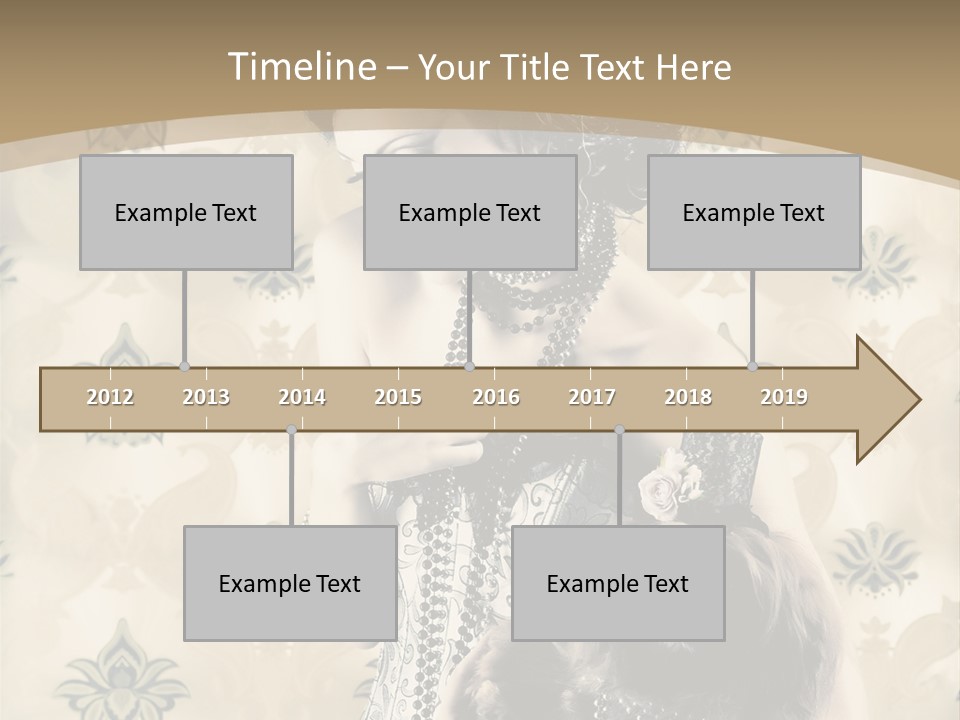 Timeline – Your Title Text Here

Example Text

Example Text

Example Text

2012 2013 2014 2015 2016 2017 2018 2019

Example Text

Example Text